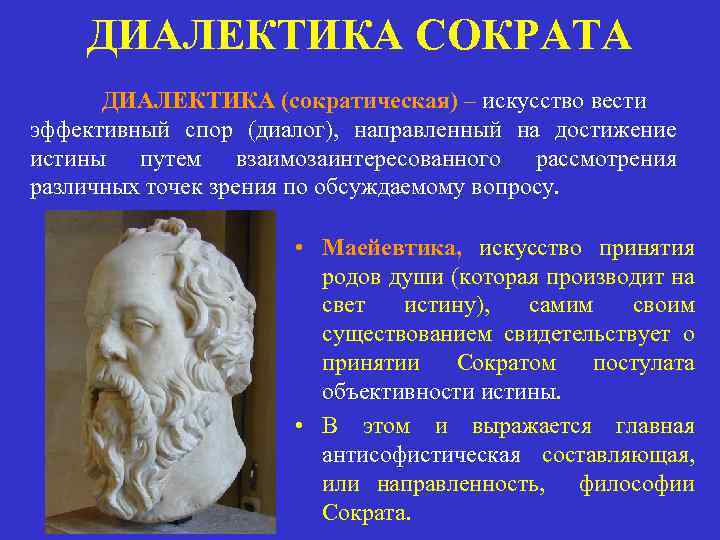 ДИАЛЕКТИКА СОКРАТА

ДИАЛЕКТИКА (сократическая) – искусство вести эффективный спор (диалог), направленный на достижение истины путем взаимозаинтересованного рассмотрения различных точек зрения по обсуждаемому вопросу.

• Маейевтика, искусство принятия родов души (которая производит на свет истину), самим своим существованием свидетельствует о принятии Сократом постулата объективности истины.

• В этом и выражается главная антисофистическая составляющая, или направленность, философии Сократа.